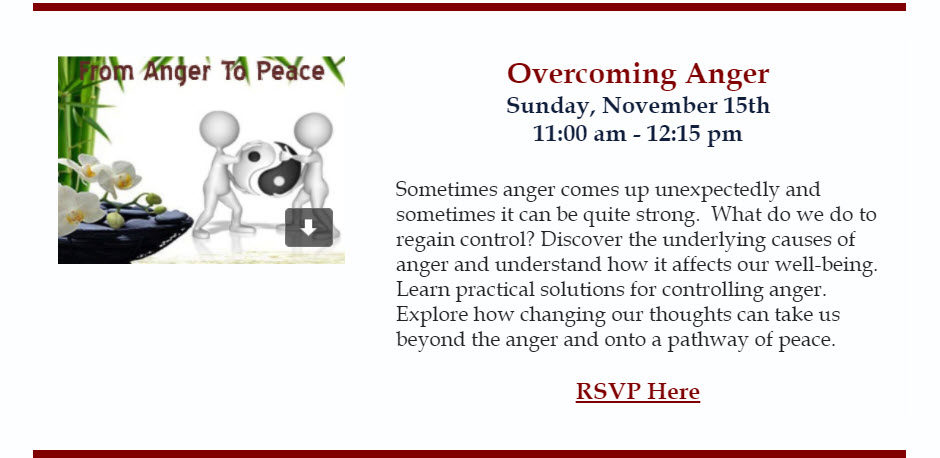 From Anger To Peace

Overcoming Anger
Sunday, November 15th
11:00 am - 12:15 pm

Sometimes anger comes up unexpectedly and sometimes it can be quite strong. What do we do to regain control? Discover the underlying causes of anger and understand how it affects our well-being. Learn practical solutions for controlling anger. Explore how changing our thoughts can take us beyond the anger and onto a pathway of peace.

RSVP Here